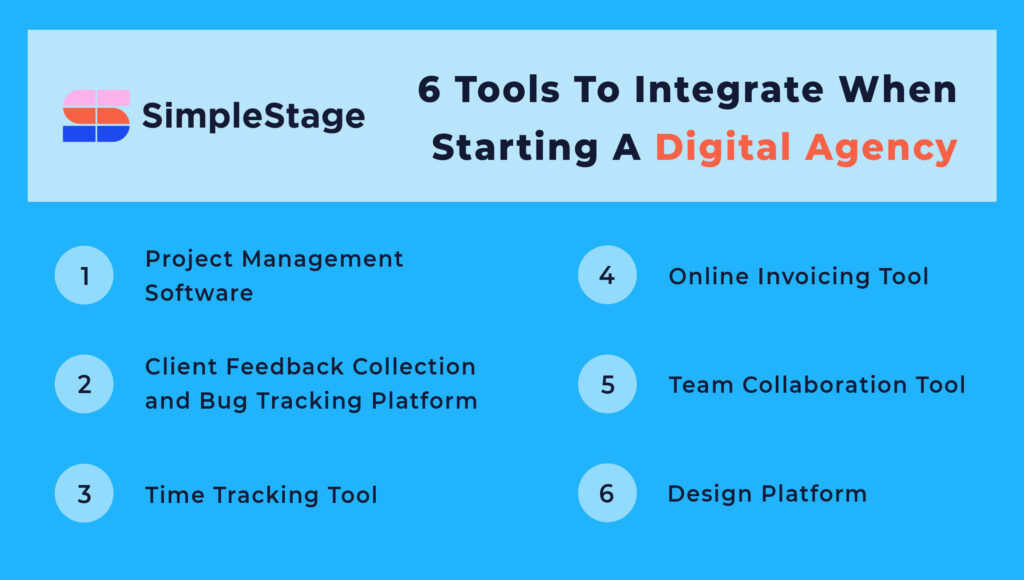 SimpleStage

6 Tools To Integrate When Starting A Digital Agency

1 Project Management Software

2 Client Feedback Collection and Bug Tracking Platform

3 Time Tracking Tool

4 Online Invoicing Tool

5 Team Collaboration Tool

6 Design Platform